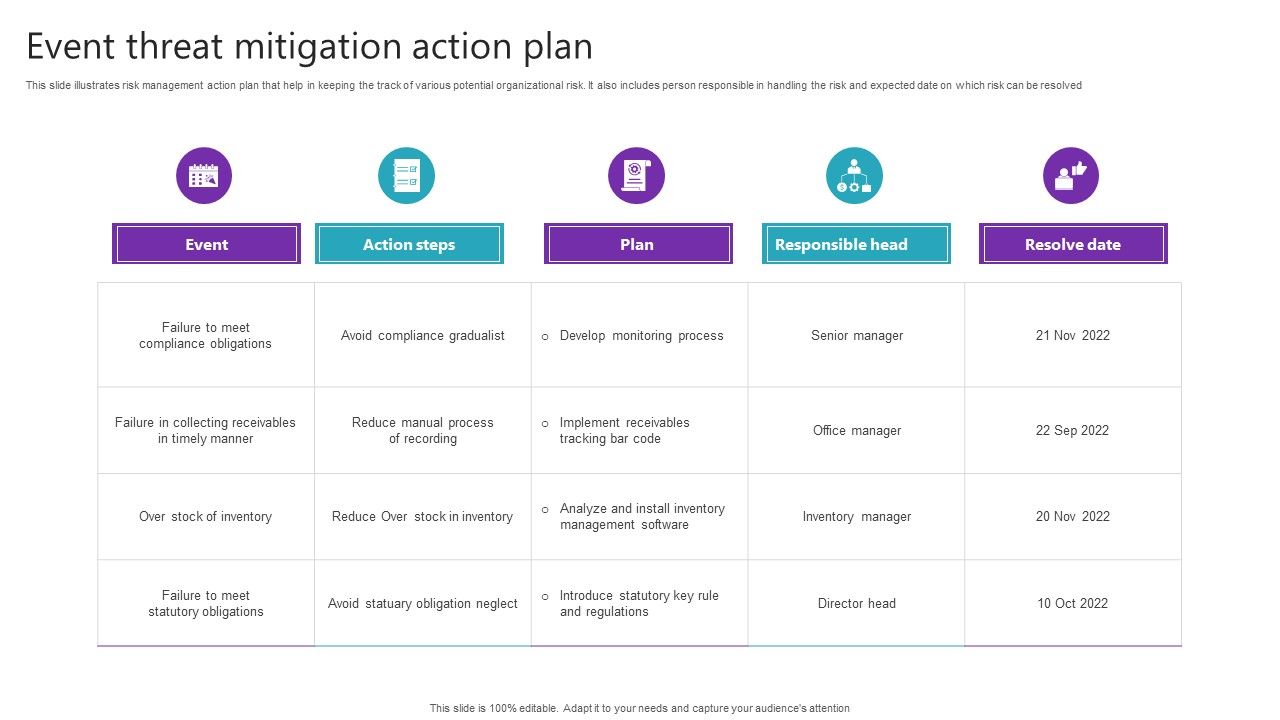 Event threat mitigation action plan

This slide illustrates risk management action plan that help in keeping the track of various potential organizational risk. It also includes person responsible in handling the risk and expected date on which risk can be resolved

| Event | Action steps | Plan | Responsible head | Resolve date |
|---|---|---|---|---|
| Failure to meet compliance obligations | Avoid compliance gradualist | o Develop monitoring process | Senior manager | 21 Nov 2022 |
| Failure in collecting receivables in timely manner | Reduce manual process of recording | o Implement receivables tracking bar code | Office manager | 22 Sep 2022 |
| Over stock of inventory | Reduce Over stock in inventory | o Analyze and install inventory management software | Inventory manager | 20 Nov 2022 |
| Failure to meet statutory obligations | Avoid statuary obligation neglect | o Introduce statutory key rule and regulations | Director head | 10 Oct 2022 |

This slide is 100% editable. Adapt it to your needs and capture your audience's attention